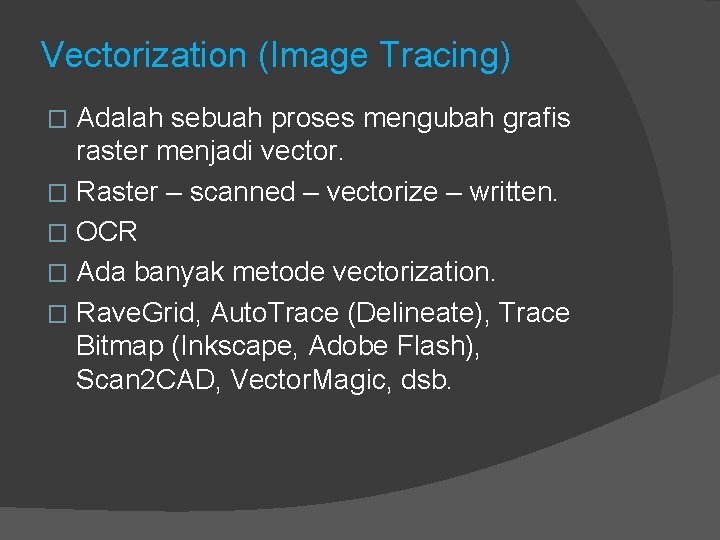 Vectorization (Image Tracing)

□ Adalah sebuah proses mengubah grafis raster menjadi vector.
□ Raster – scanned – vectorize – written.
□ OCR
□ Ada banyak metode vectorization.
□ RaveGrid, AutoTrace (Delineate), Trace Bitmap (Inkscape, Adobe Flash), Scan2CAD, VectorMagic, dsb.